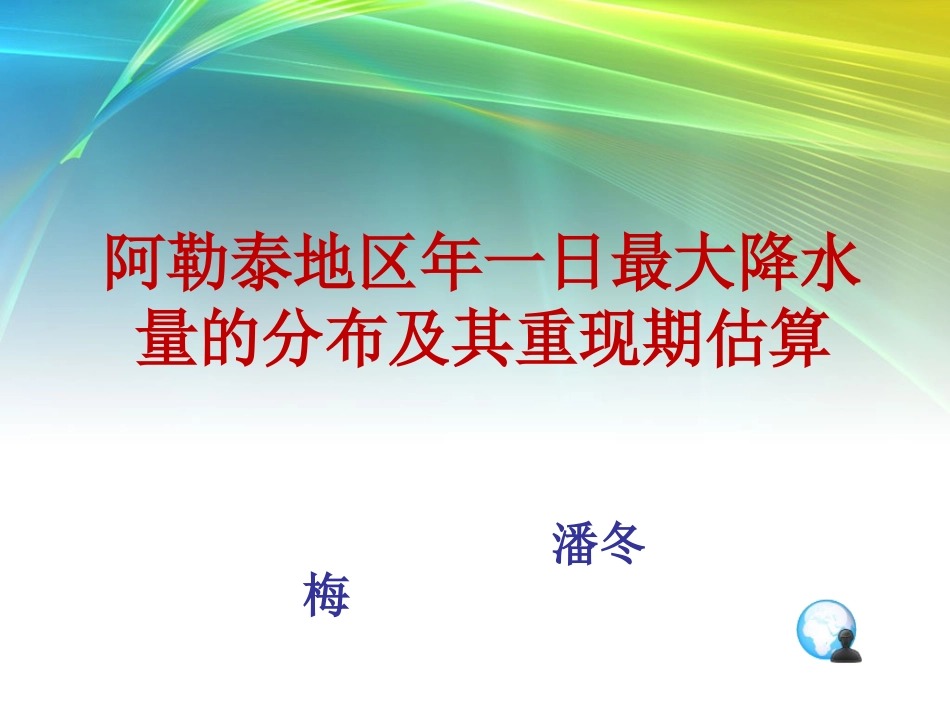 阿勒泰地区年一日最大降水量的分布及其重现期估算

潘冬梅